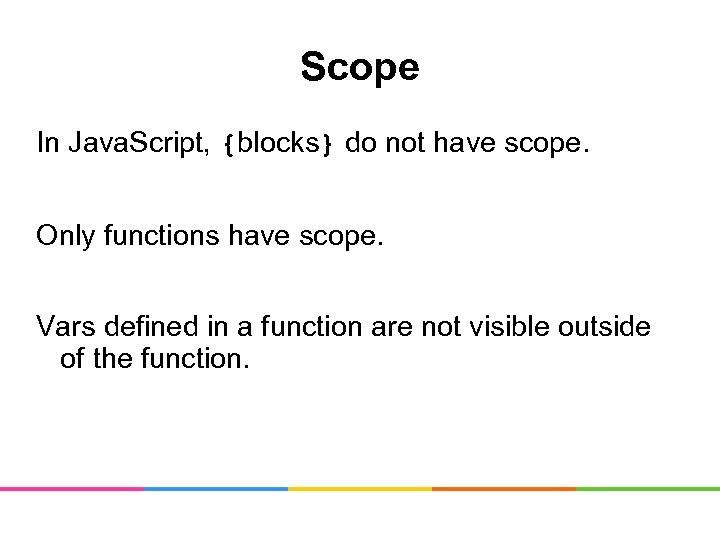 Scope

In JavaScript, {blocks} do not have scope.

Only functions have scope.

Vars defined in a function are not visible outside of the function.